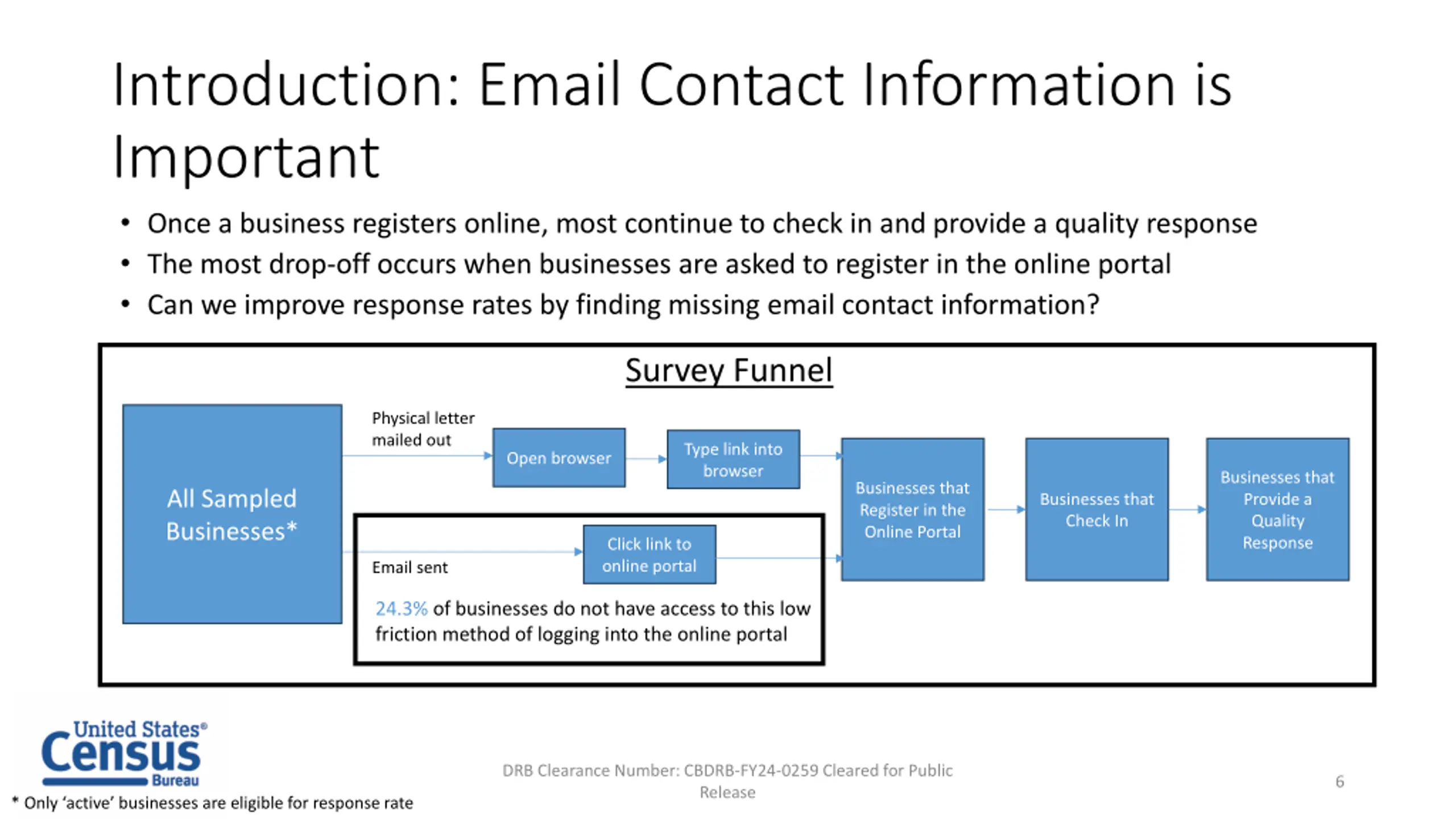 Introduction: Email Contact Information is Important

• Once a business registers online, most continue to check in and provide a quality response
• The most drop-off occurs when businesses are asked to register in the online portal
• Can we improve response rates by finding missing email contact information?

Survey Funnel

All Sampled Businesses*

Physical letter mailed out

Open browser

Type link into browser

Email sent

Click link to online portal

24.3% of businesses do not have access to this low friction method of logging into the online portal

Businesses that Register in the Online Portal

Businesses that Check In

Businesses that Provide a Quality Response

United States® Census Bureau

* Only 'active' businesses are eligible for response rate

DRB Clearance Number: CBDRB-FY24-0259 Cleared for Public Release

6